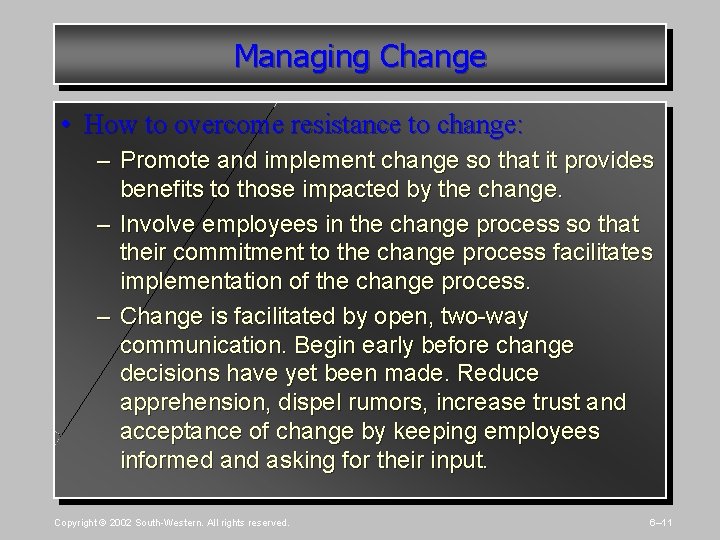 Managing Change

• How to overcome resistance to change:

– Promote and implement change so that it provides benefits to those impacted by the change.

– Involve employees in the change process so that their commitment to the change process facilitates implementation of the change process.

– Change is facilitated by open, two-way communication. Begin early before change decisions have yet been made. Reduce apprehension, dispel rumors, increase trust and acceptance of change by keeping employees informed and asking for their input.

Copyright © 2002 South-Western. All rights reserved.

6–11